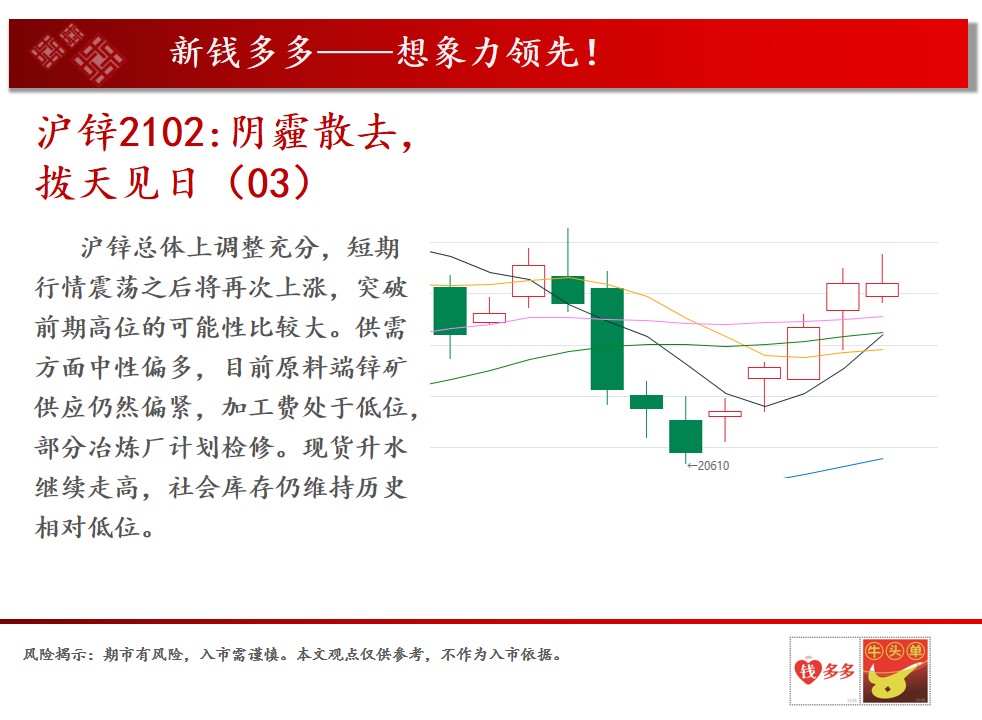 新钱多多——想象力领先!

沪锌2102:阴霾散去,拨天见日(03)

沪锌总体上调整充分,短期行情震荡之后将再次上涨,突破前期高位的可能性比较大。供需方面中性偏多,目前原料端锌矿供应仍然偏紧,加工费处于低位,部分冶炼厂计划检修。现货升水继续走高,社会库存仍维持历史相对低位。

←20610

风险揭示:期市有风险,入市需谨慎。本文观点仅供参考,不作为入市依据。

钱多多

牛头单